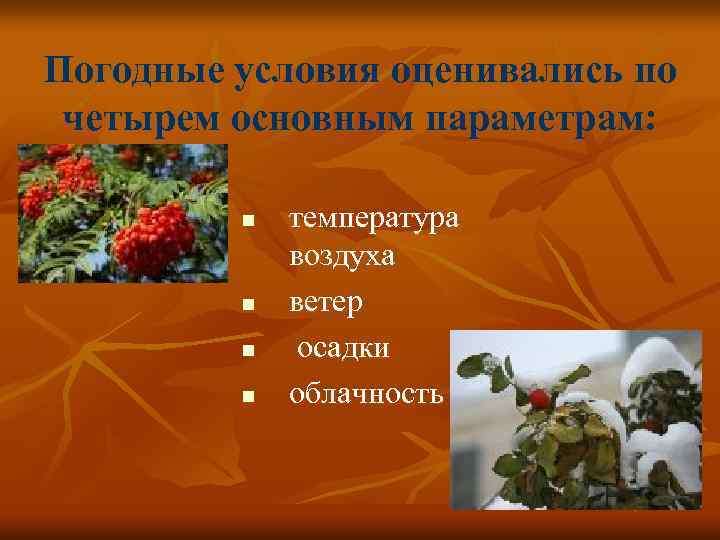 Погодные условия оценивались по четырем основным параметрам:

- температура воздуха
- ветер
- осадки
- облачность